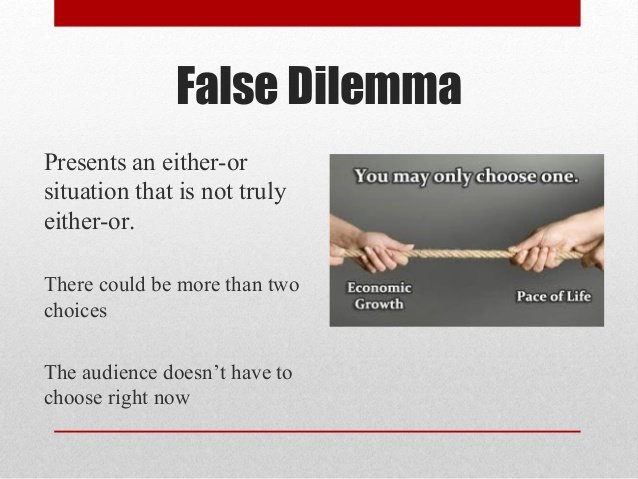 False Dilemma

Presents an either-or situation that is not truly either-or.

There could be more than two choices

The audience doesn't have to choose right now

You may only choose one.

Economic Growth

Pace of Life